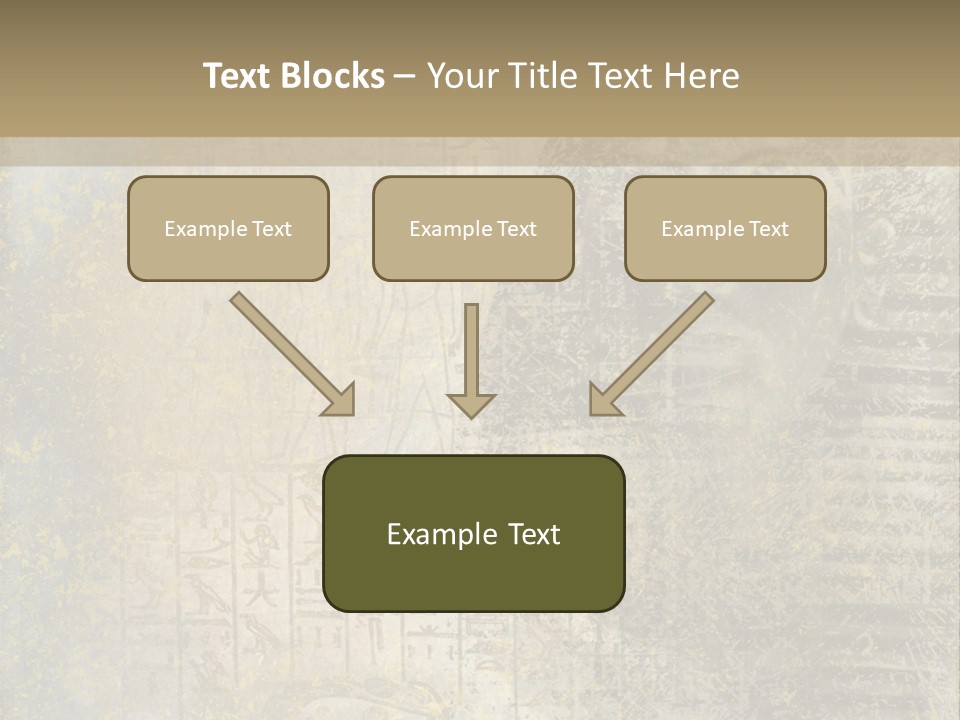 Text Blocks – Your Title Text Here

Example Text

Example Text

Example Text

Example Text